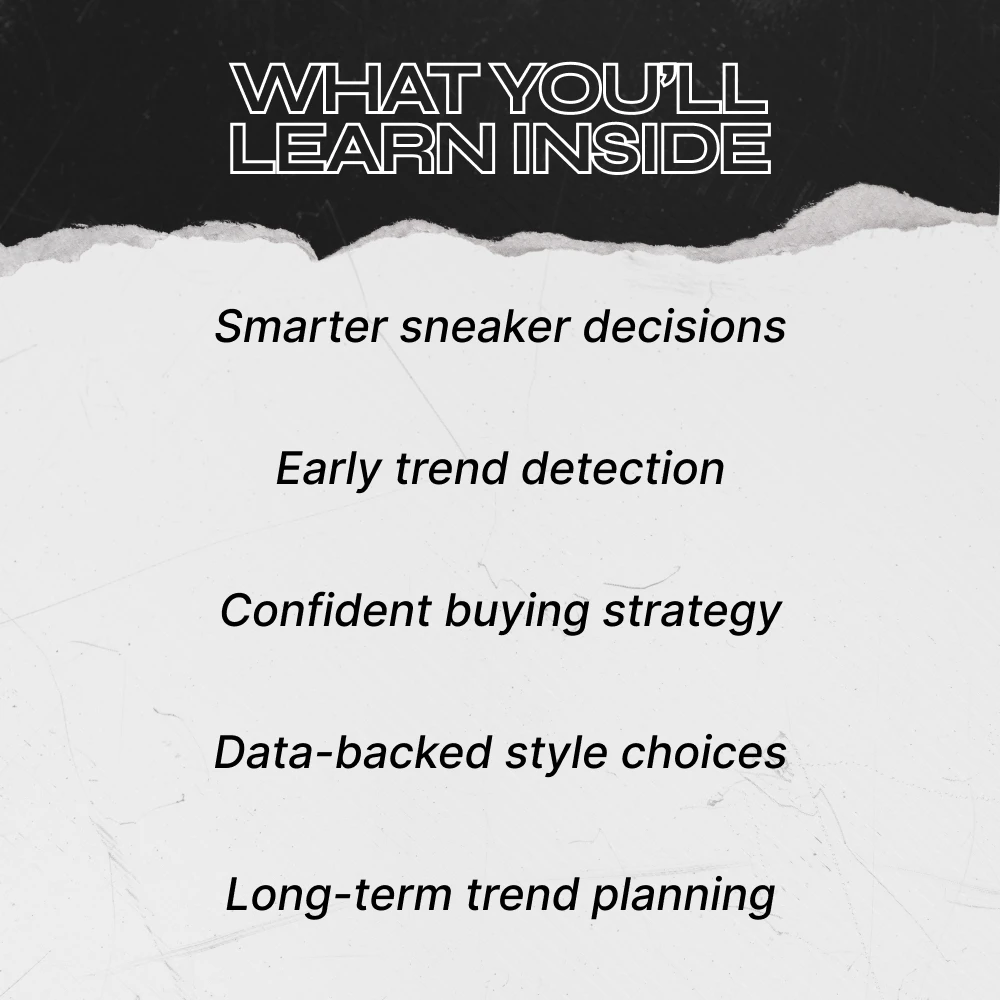 WHAT YOU'LL LEARN INSIDE

Smarter sneaker decisions

Early trend detection

Confident buying strategy

Data-backed style choices

Long-term trend planning